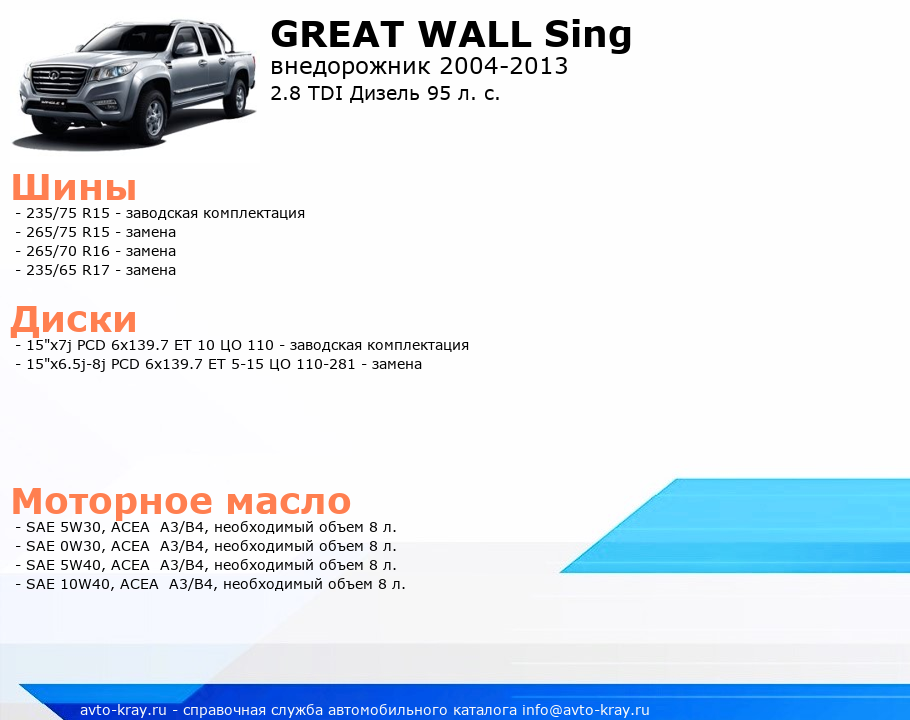 GREAT WALL Sing
внедорожник 2004-2013
2.8 TDI Дизель 95 л. с.

Шины
- 235/75 R15 - заводская комплектация
- 265/75 R15 - замена
- 265/70 R16 - замена
- 235/65 R17 - замена

Диски
- 15"x7j PCD 6x139.7 ET 10 ЦО 110 - заводская комплектация
- 15"x6.5j-8j PCD 6x139.7 ET 5-15 ЦО 110-281 - замена

Моторное масло
- SAE 5W30, ACEA A3/B4, необходимый объем 8 л.
- SAE 0W30, ACEA A3/B4, необходимый объем 8 л.
- SAE 5W40, ACEA A3/B4, необходимый объем 8 л.
- SAE 10W40, ACEA A3/B4, необходимый объем 8 л.

avto-kray.ru - справочная служба автомобильного каталога info@avto-kray.ru